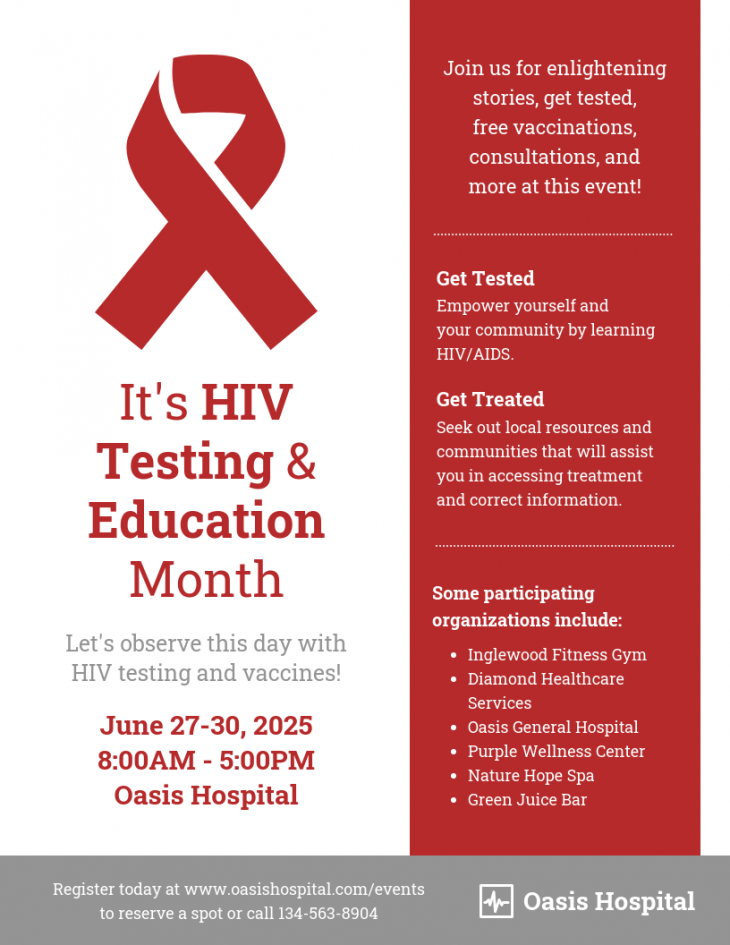 It's HIV Testing & Education Month

Let's observe this day with HIV testing and vaccines!

June 27-30, 2025
8:00AM - 5:00PM
Oasis Hospital

Join us for enlightening stories, get tested, free vaccinations, consultations, and more at this event!

Get Tested
Empower yourself and your community by learning HIV/AIDS.

Get Treated
Seek out local resources and communities that will assist you in accessing treatment and correct information.

Some participating organizations include:
- Inglewood Fitness Gym
- Diamond Healthcare Services
- Oasis General Hospital
- Purple Wellness Center
- Nature Hope Spa
- Green Juice Bar

Register today at www.oasishospital.com/events to reserve a spot or call 134-563-8904

Oasis Hospital